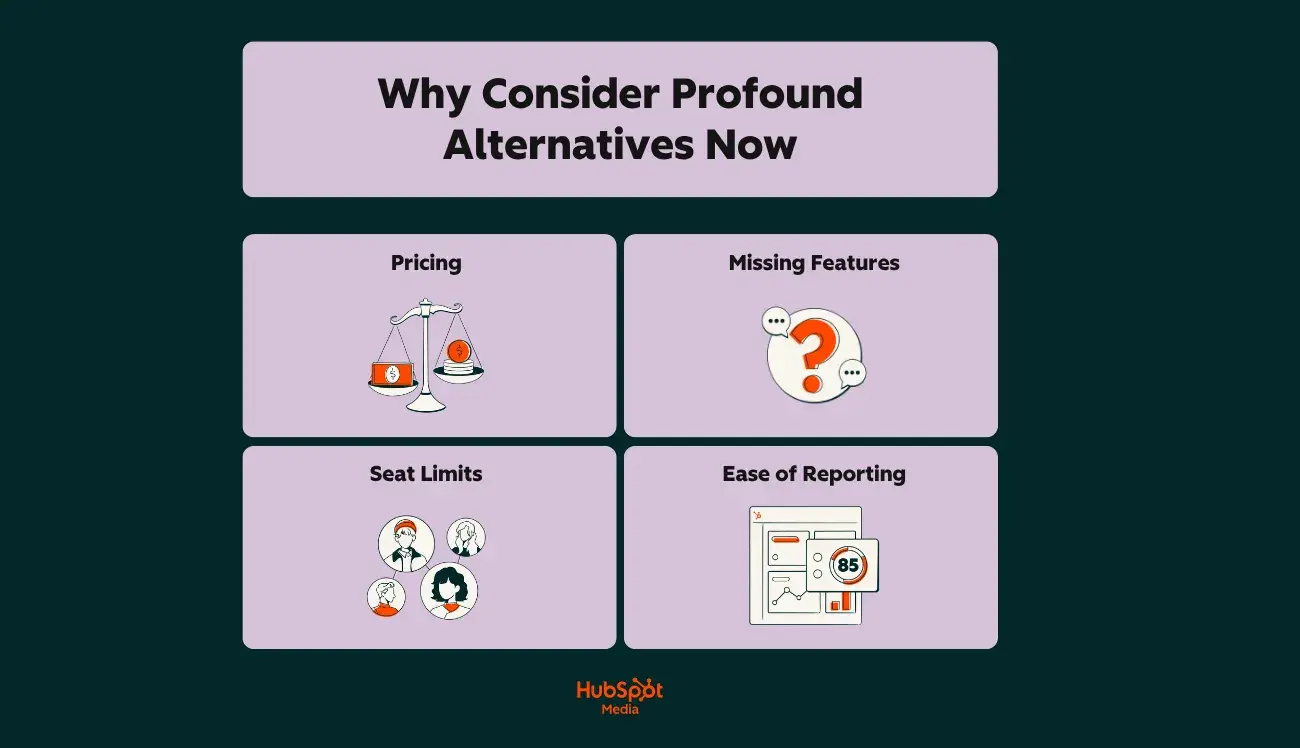 Why Consider Profound Alternatives Now

Pricing

Missing Features

Seat Limits

Ease of Reporting

85

HubSpot
Media